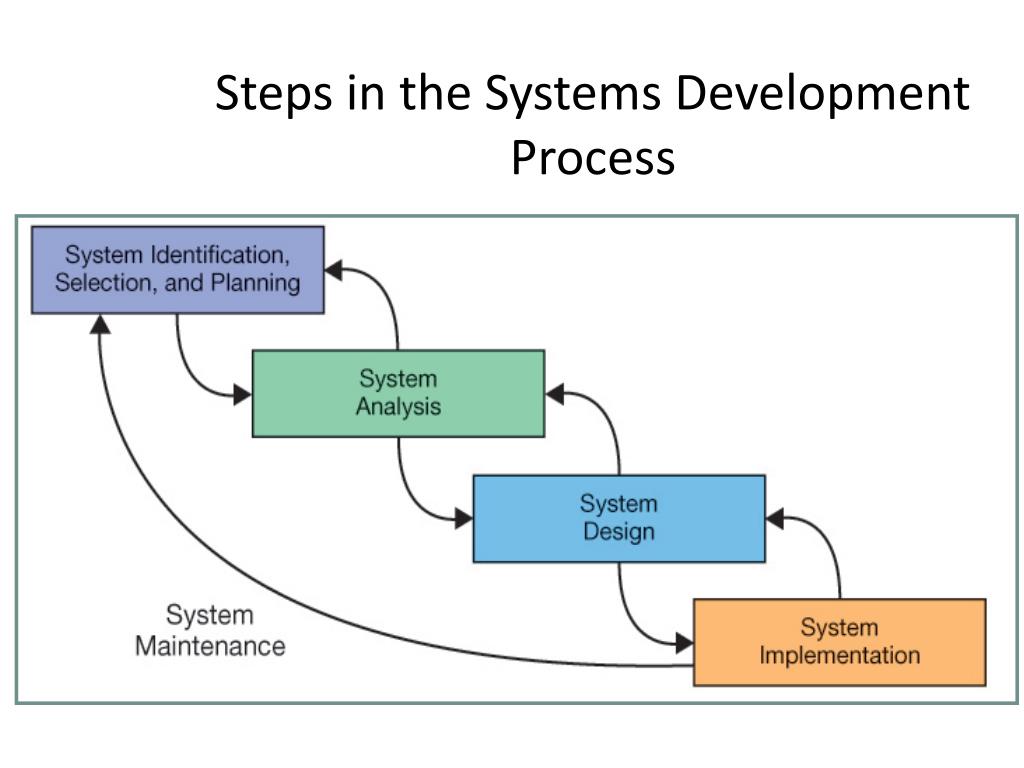 Steps in the Systems Development Process

System Identification, Selection, and Planning

System Analysis

System Design

System Implementation

System Maintenance